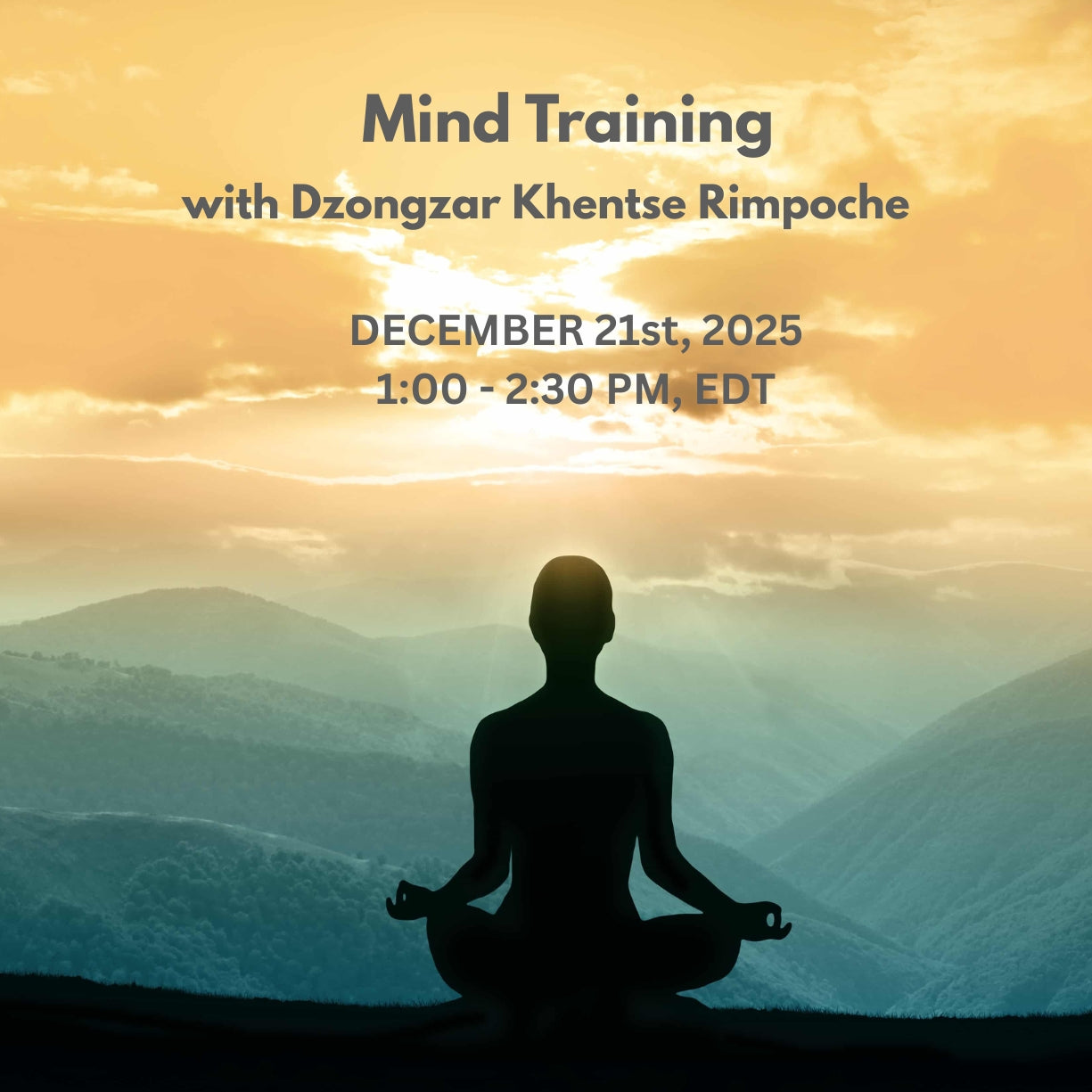 Mind Training

with Dzongzar Khentse Rimpoche

DECEMBER 21st, 2025
1:00 - 2:30 PM, EDT